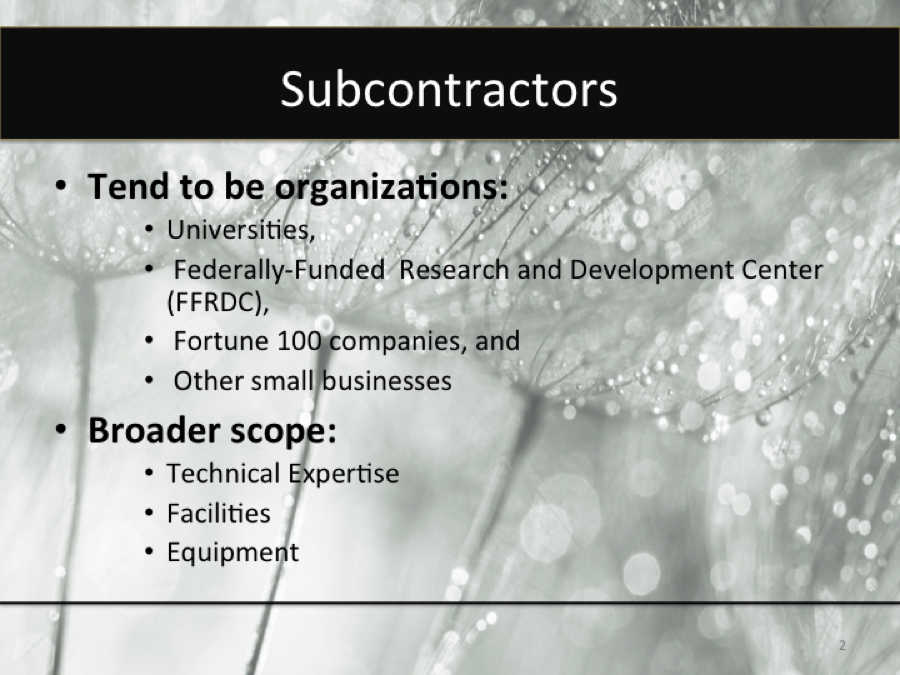 Subcontractors

• Tend to be organizations:
  • Universities,
  • Federally-Funded Research and Development Center (FFRDC),
  • Fortune 100 companies, and
  • Other small businesses

• Broader scope:
  • Technical Expertise
  • Facilities
  • Equipment

2